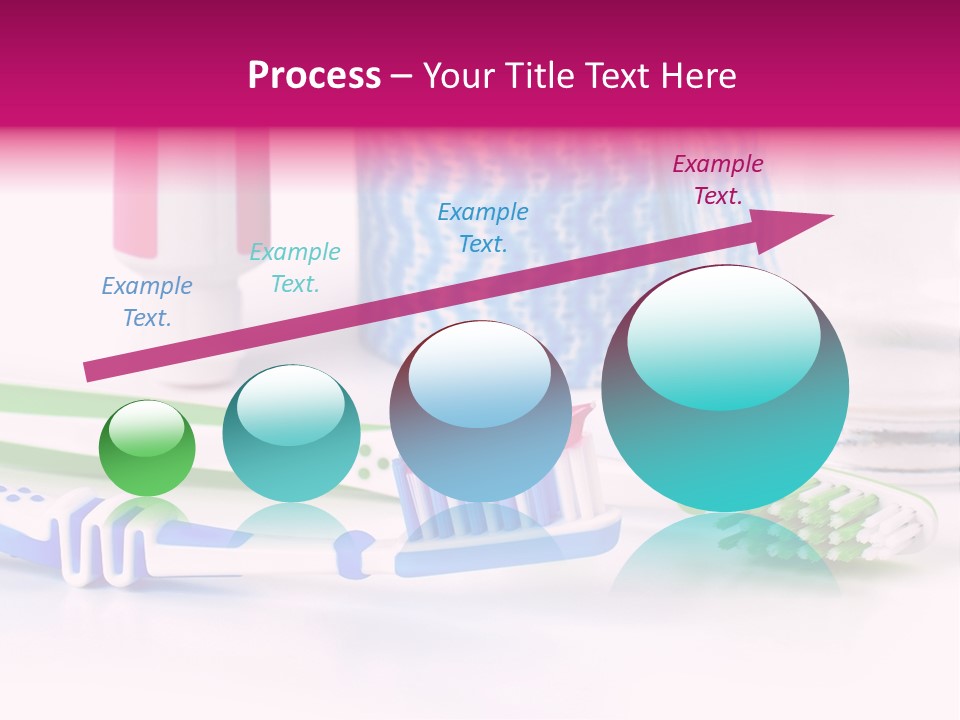 Process – Your Title Text Here

Example Text.

Example Text.

Example Text.

Example Text.